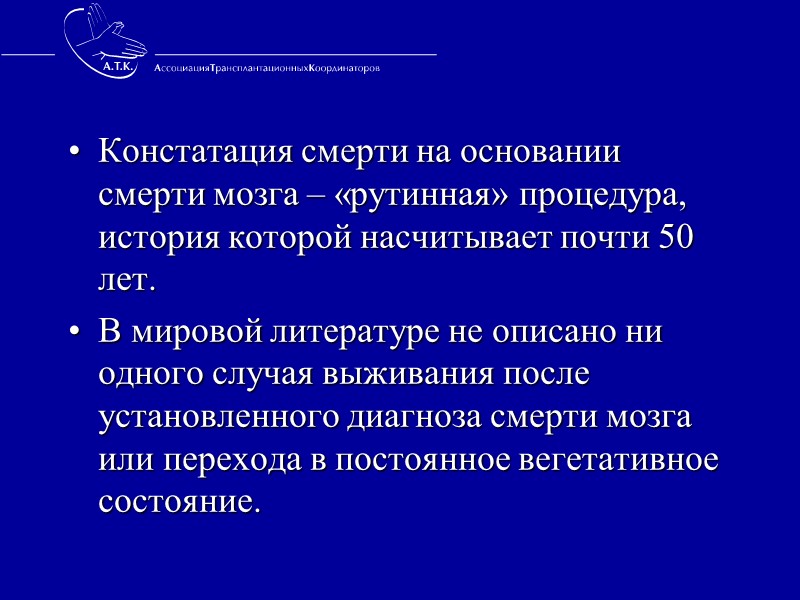 А.Т.К.

АссоциацияТрансплантационныхКоординаторов

• Констатация смерти на основании смерти мозга – «рутинная» процедура, история которой насчитывает почти 50 лет.

• В мировой литературе не описано ни одного случая выживания после установленного диагноза смерти мозга или перехода в постоянное вегетативное состояние.